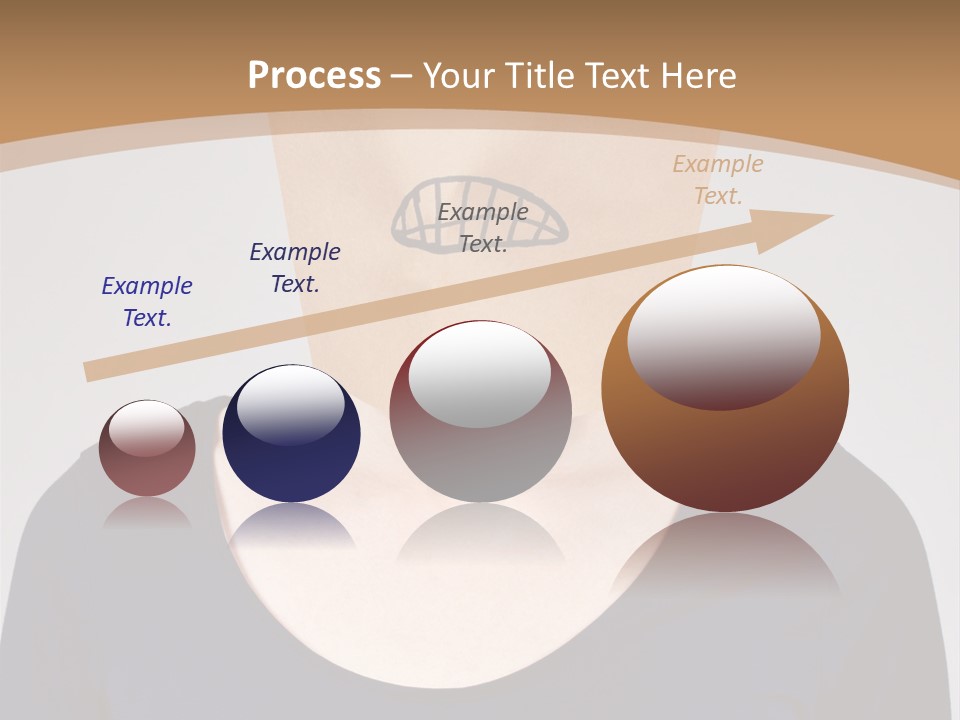 Process – Your Title Text Here

Example Text.

Example Text.

Example Text.

Example Text.